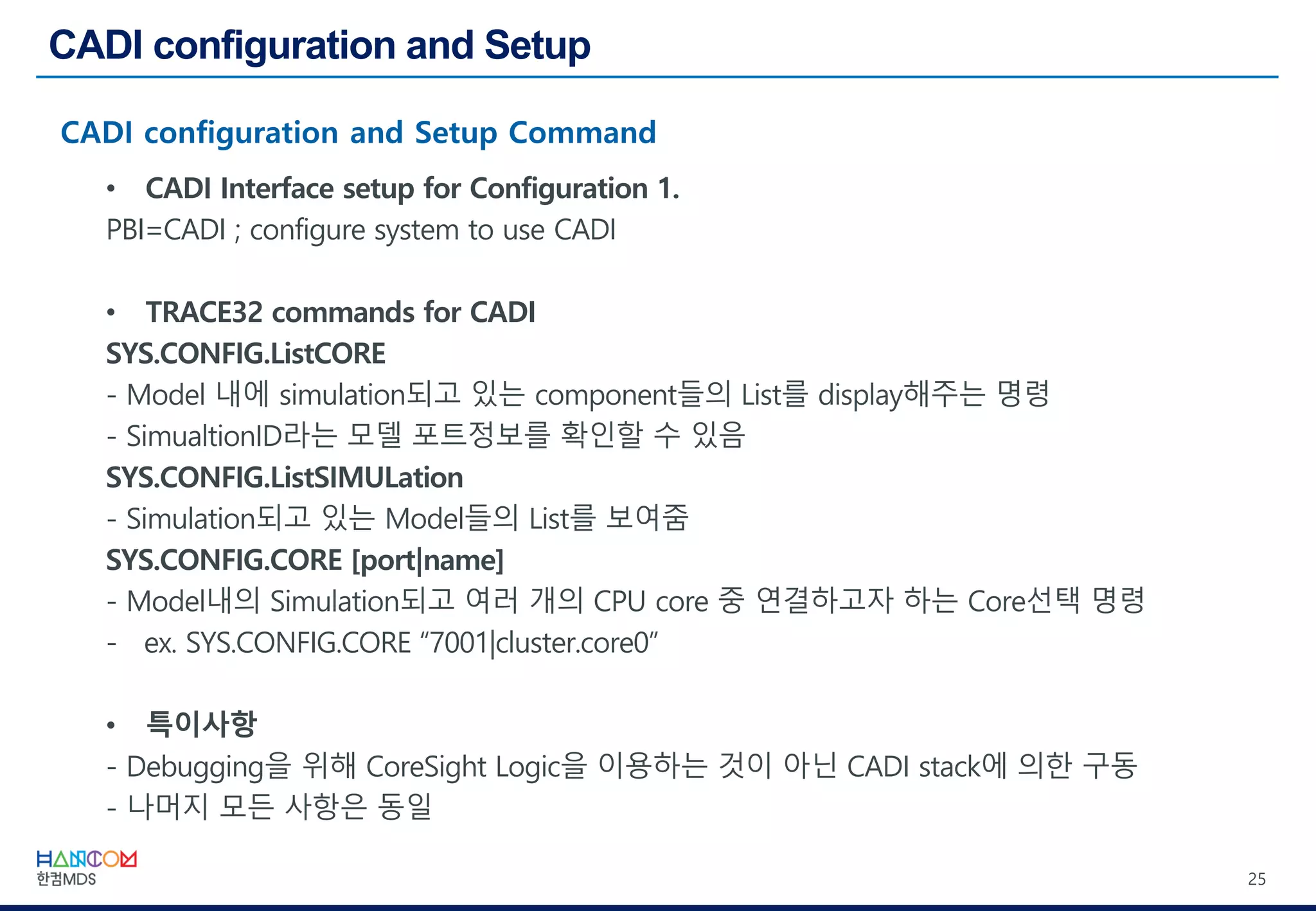 CADI configuration and Setup

CADI configuration and Setup Command

• CADI Interface setup for Configuration 1.
PBI=CADI ; configure system to use CADI

• TRACE32 commands for CADI
SYS.CONFIG.ListCORE
- Model 내에 simulation되고 있는 component들의 List를 display해주는 명령
- SimualtionID라는 모델 포트정보를 확인할 수 있음
SYS.CONFIG.ListSIMULation
- Simulation되고 있는 Model들의 List를 보여줌
SYS.CONFIG.CORE [port|name]
- Model내의 Simulation되고 여러 개의 CPU core 중 연결하고자 하는 Core선택 명령
- ex. SYS.CONFIG.CORE “7001|cluster.core0”

• 특이사항
- Debugging을 위해 CoreSight Logic을 이용하는 것이 아닌 CADI stack에 의한 구동
- 나머지 모든 사항은 동일

HANCOM
한컴MDS
25